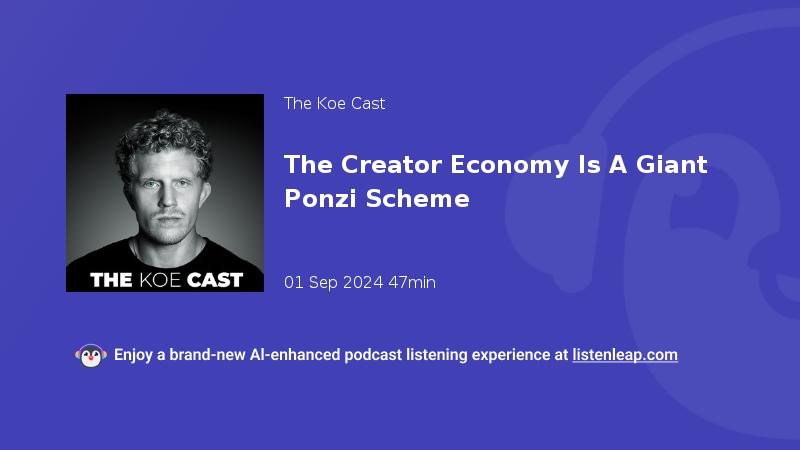 THE KOE CAST

The Koe Cast

The Creator Economy Is A Giant Ponzi Scheme

01 Sep 2024 47min

Enjoy a brand-new AI-enhanced podcast listening experience at listenleap.com